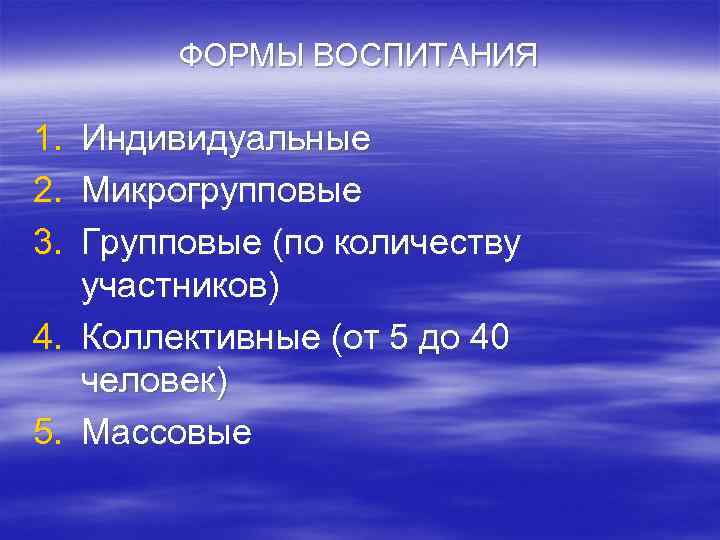 ФОРМЫ ВОСПИТАНИЯ

1. Индивидуальные
2. Микрогрупповые
3. Групповые (по количеству участников)
4. Коллективные (от 5 до 40 человек)
5. Массовые